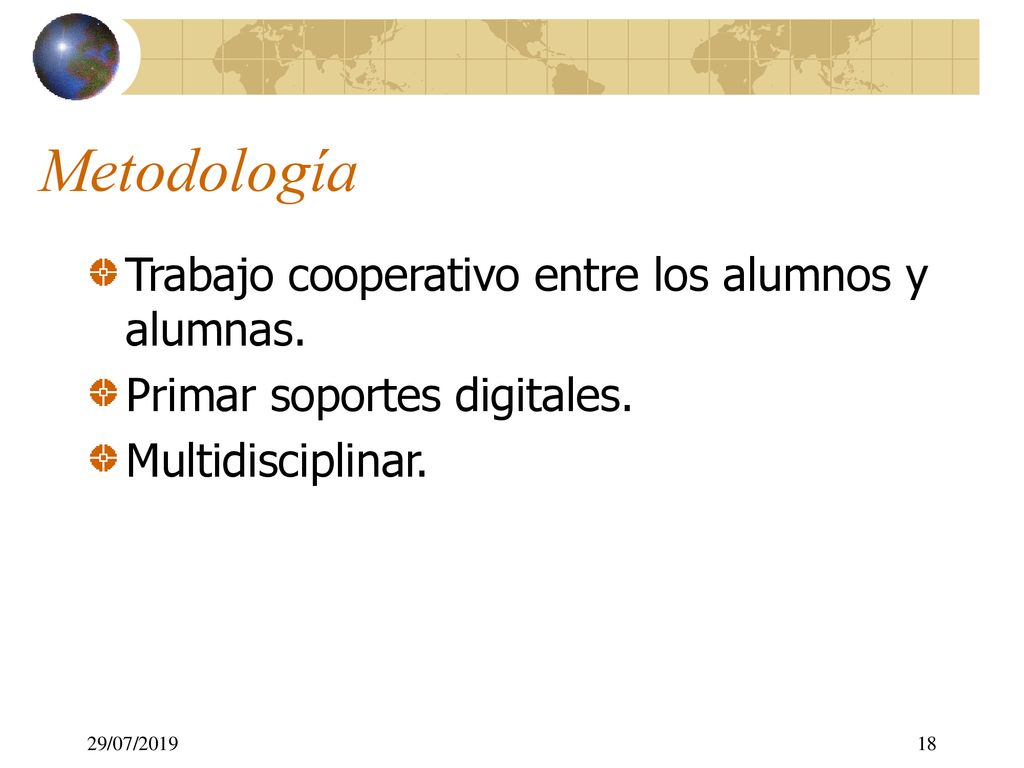 Metodología

Trabajo cooperativo entre los alumnos y alumnas.

Primar soportes digitales.

Multidisciplinar.

29/07/2019

18